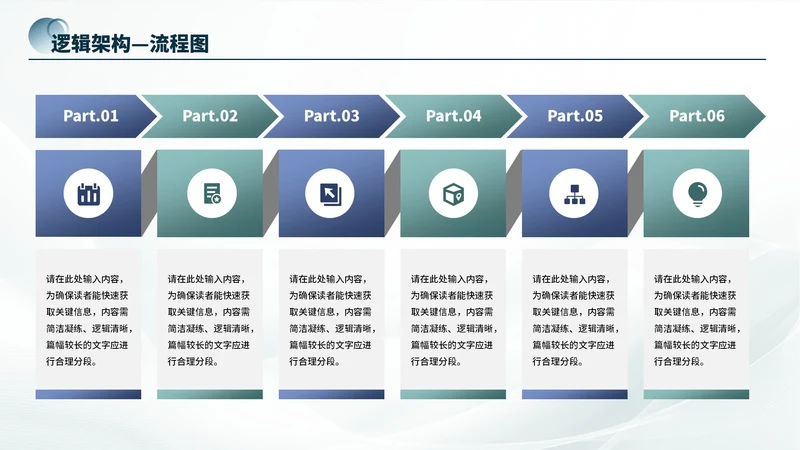 逻辑架构—流程图

Part.01

请在此处输入内容，为确保读者能快速获取关键信息，内容需简洁凝练、逻辑清晰，篇幅较长的文字应进行合理分段。

Part.02

请在此处输入内容，为确保读者能快速获取关键信息，内容需简洁凝练、逻辑清晰，篇幅较长的文字应进行合理分段。

Part.03

请在此处输入内容，为确保读者能快速获取关键信息，内容需简洁凝练、逻辑清晰，篇幅较长的文字应进行合理分段。

Part.04

请在此处输入内容，为确保读者能快速获取关键信息，内容需简洁凝练、逻辑清晰，篇幅较长的文字应进行合理分段。

Part.05

请在此处输入内容，为确保读者能快速获取关键信息，内容需简洁凝练、逻辑清晰，篇幅较长的文字应进行合理分段。

Part.06

请在此处输入内容，为确保读者能快速获取关键信息，内容需简洁凝练、逻辑清晰，篇幅较长的文字应进行合理分段。